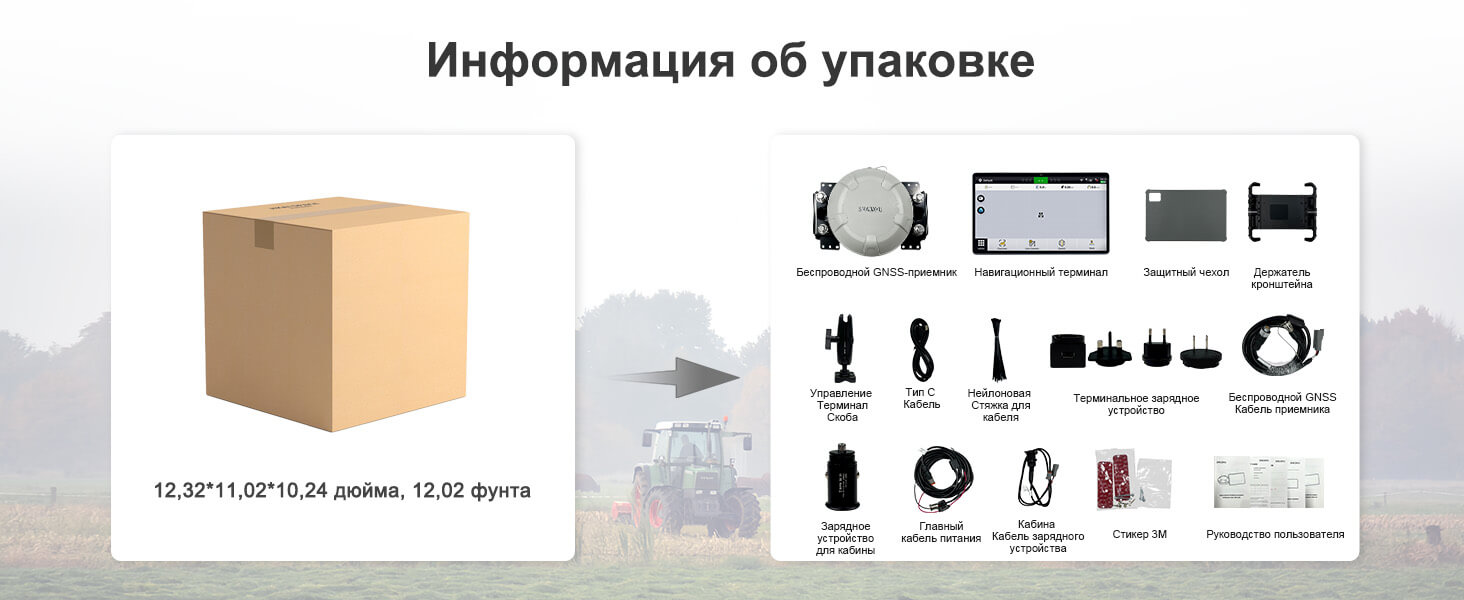 Информация об упаковке

12,32*11,02*10,24 дюйма, 12,02 фунта

Беспроводной GNSS-приемник

Навигационный терминал

Защитный чехол

Держатель кронштейна

Управление Терминал Скоба

Тип C Кабель

Нейлоновая Стяжка для кабеля

Терминальное зарядное устройство

Беспроводной GNSS Кабель приемника

Зарядное устройство для кабины

Главный кабель питания

Кабина Кабель зарядного устройства

Стикер 3M

Руководство пользователя